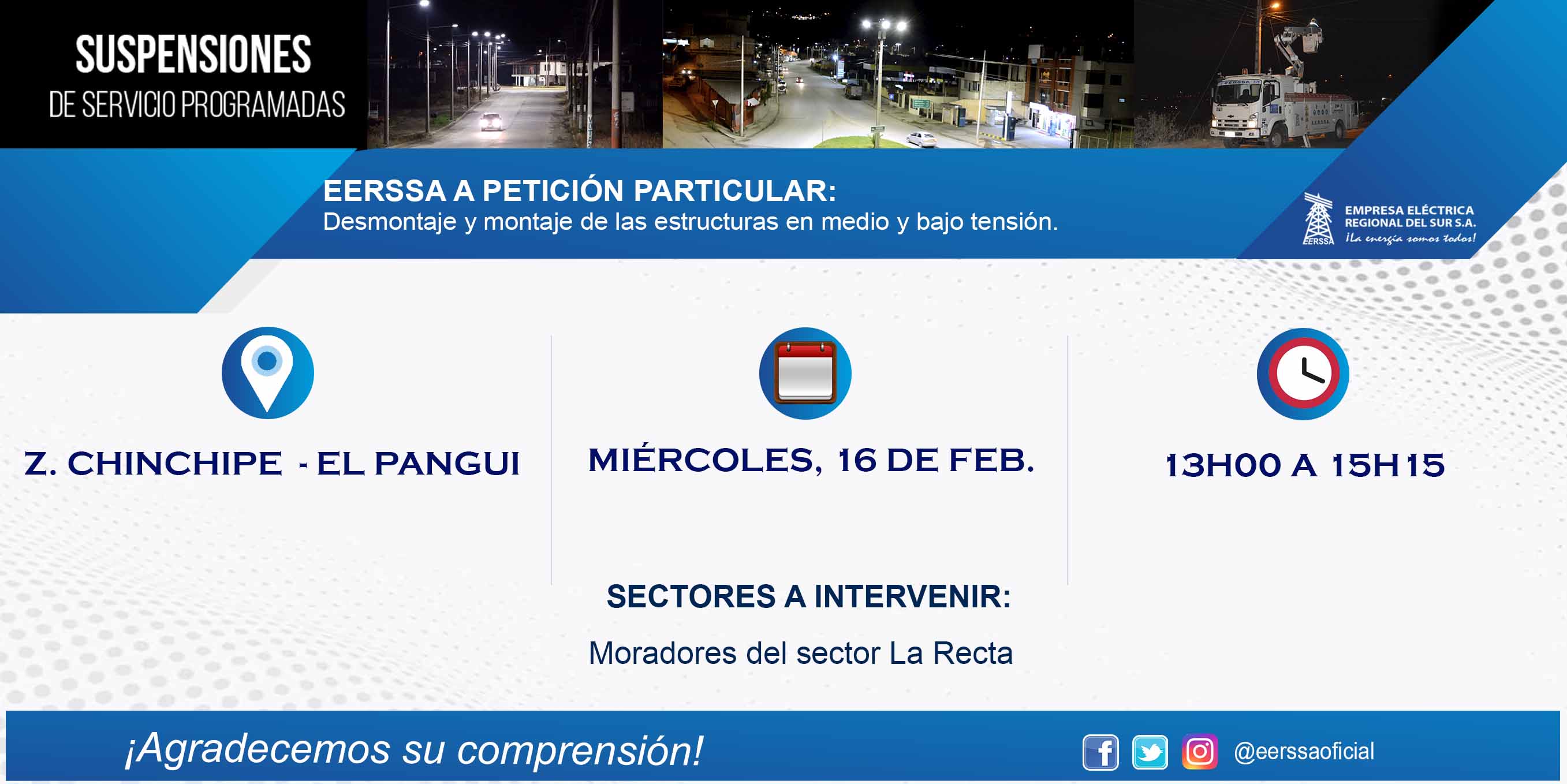 SUSPENSIONES
DE SERVICIO PROGRAMADAS

EERSSA A PETICIÓN PARTICULAR:
Desmontaje y montaje de las estructuras en medio y bajo tensión.

EERSSA
EMPRESA ELÉCTRICA REGIONAL DEL SUR S.A.
¡La energía somos todos!

Z. CHINCHIPE - EL PANGUI

MIÉRCOLES, 16 DE FEB.

13H00 A 15H15

SECTORES A INTERVENIR:
Moradores del sector La Recta

¡Agradecemos su comprensión!

@eerssaoficial